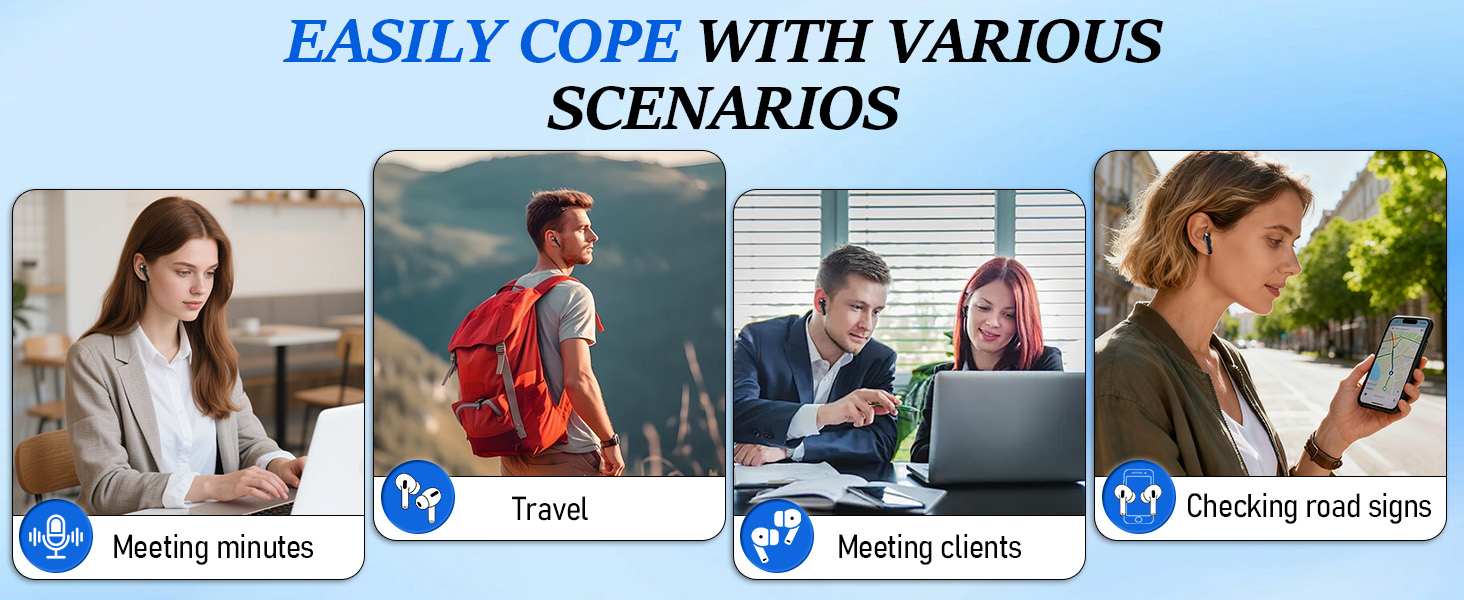 EASILY COPE WITH VARIOUS SCENARIOS

Meeting minutes

Travel

Meeting clients

Checking road signs